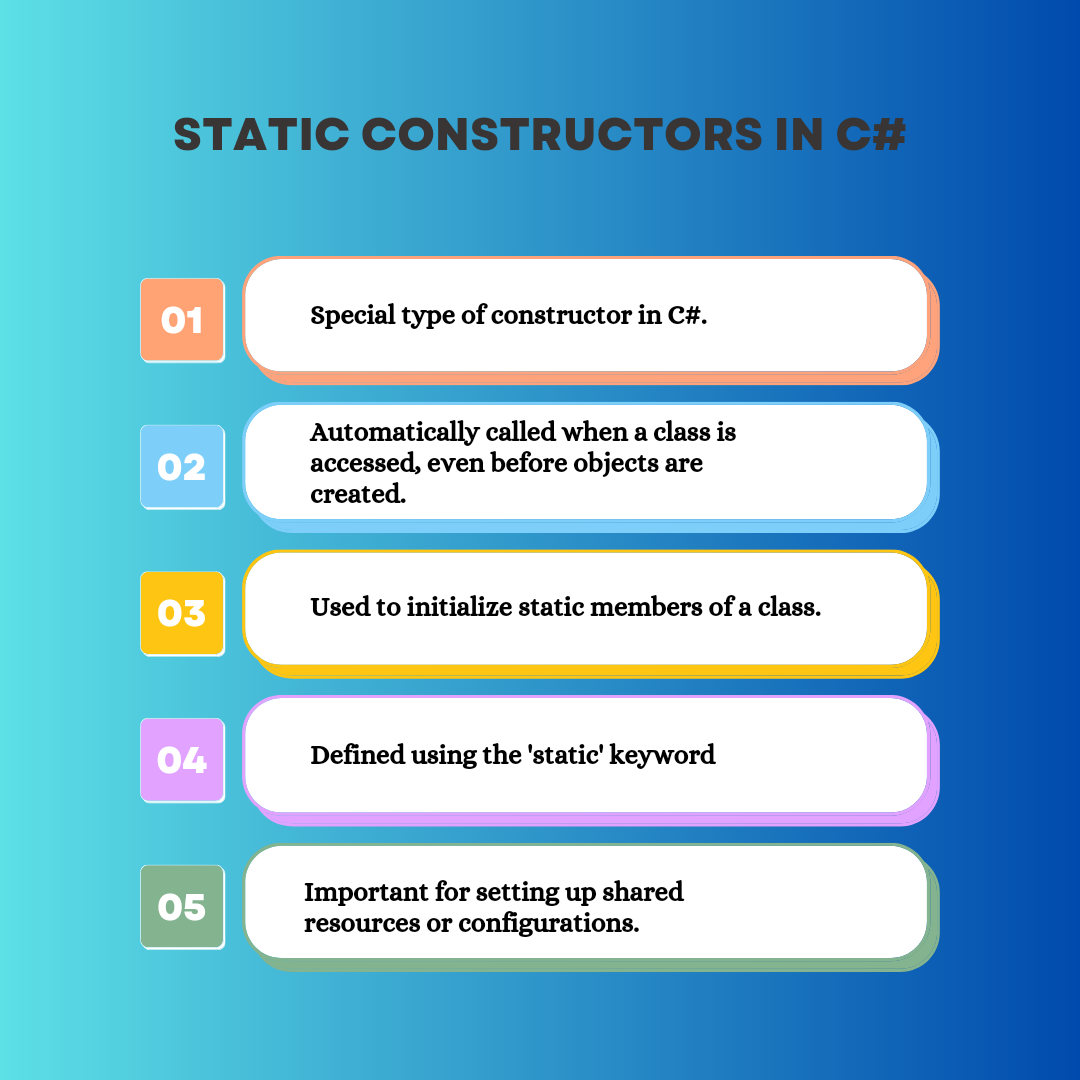 STATIC CONSTRUCTORS IN C#

01

Special type of constructor in C#.

02

Automatically called when a class is accessed, even before objects are created.

03

Used to initialize static members of a class.

04

Defined using the 'static' keyword

05

Important for setting up shared resources or configurations.